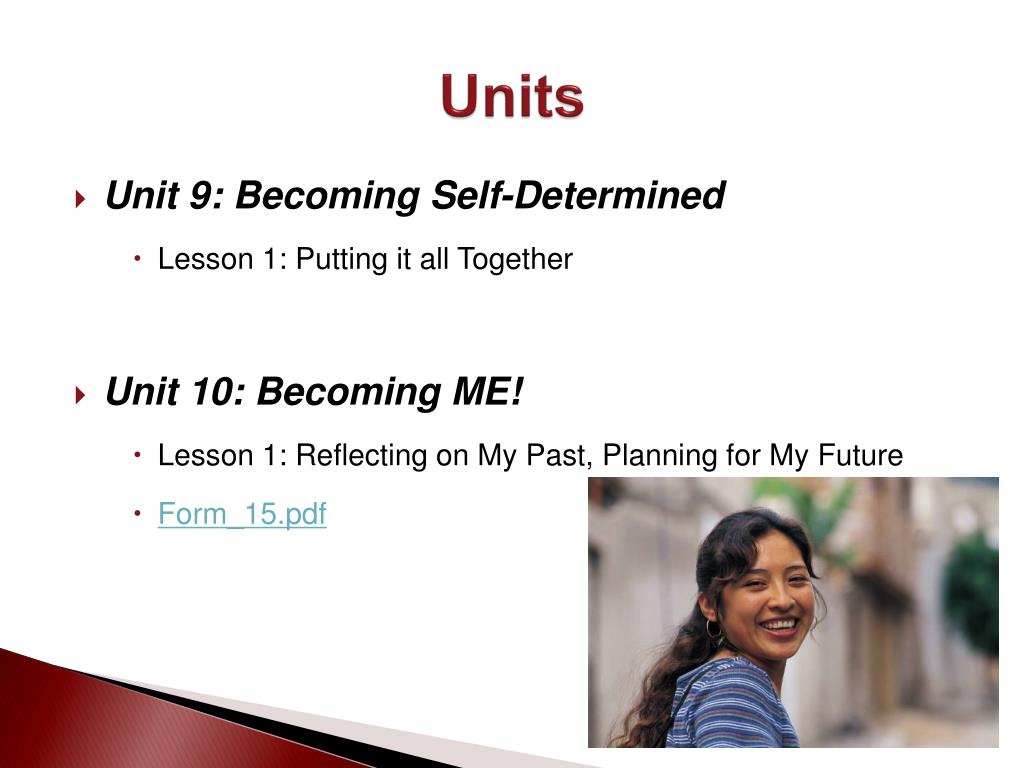 Units

Unit 9: Becoming Self-Determined

Lesson 1: Putting it all Together

Unit 10: Becoming ME!

Lesson 1: Reflecting on My Past, Planning for My Future

Form_15.pdf